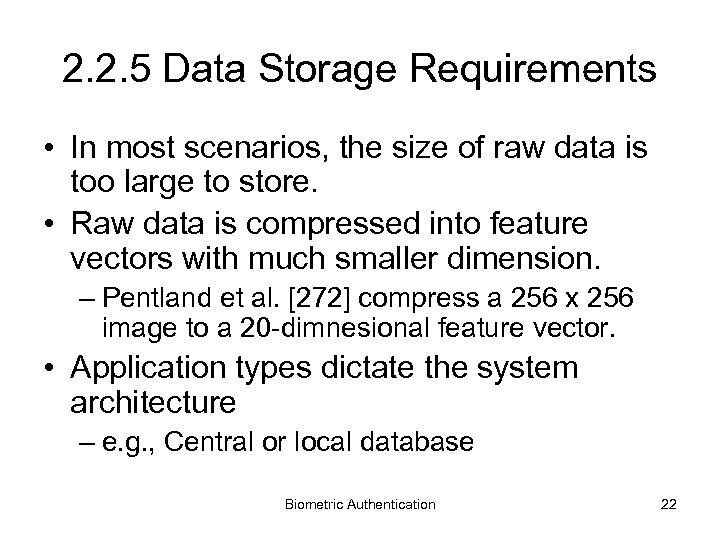 2.2.5 Data Storage Requirements

• In most scenarios, the size of raw data is too large to store.

• Raw data is compressed into feature vectors with much smaller dimension.

– Pentland et al. [272] compress a 256 x 256 image to a 20-dimnesional feature vector.

• Application types dictate the system architecture

– e.g., Central or local database

Biometric Authentication

22